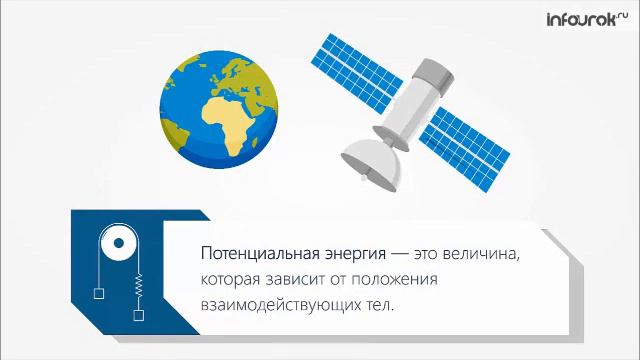 infourok.ru

Потенциальная энергия — это величина, которая зависит от положения взаимодействующих тел.